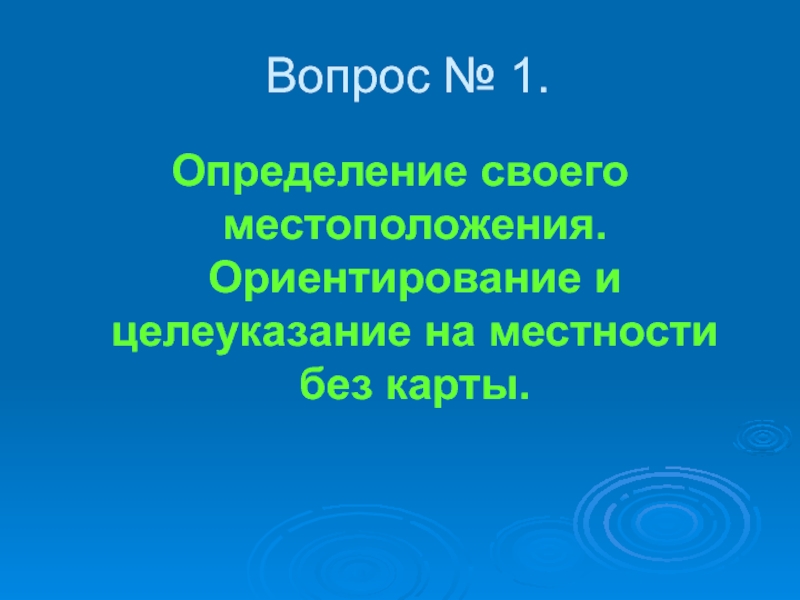 Вопрос № 1.

Определение своего местоположения. Ориентирование и целеуказание на местности без карты.